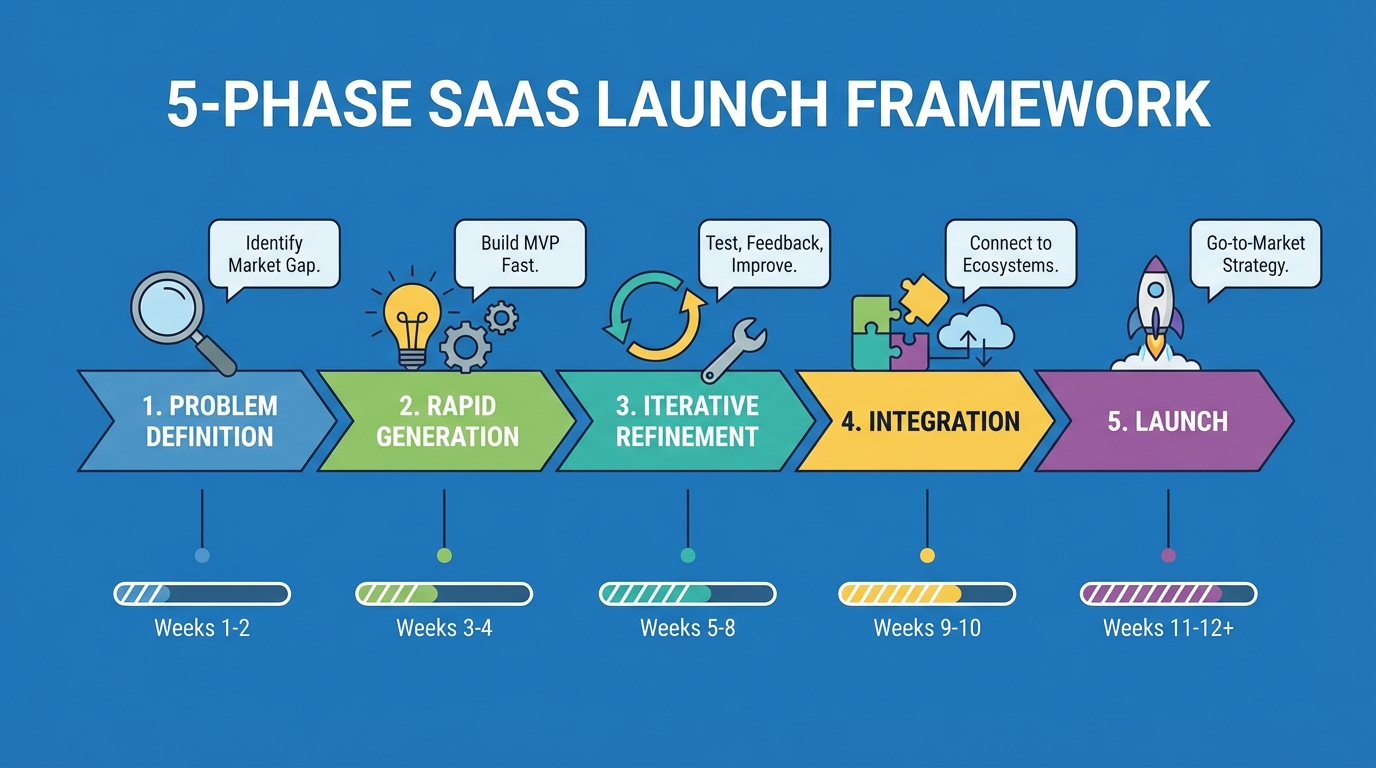 5-PHASE SAAS LAUNCH FRAMEWORK

Identify Market Gap.

Build MVP Fast.

Test, Feedback, Improve.

Connect to Ecosystems.

Go-to-Market Strategy.

1. PROBLEM DEFINITION

2. RAPID GENERATION

3. ITERATIVE REFINEMENT

4. INTEGRATION

5. LAUNCH

Weeks 1-2

Weeks 3-4

Weeks 5-8

Weeks 9-10

Weeks 11-12+